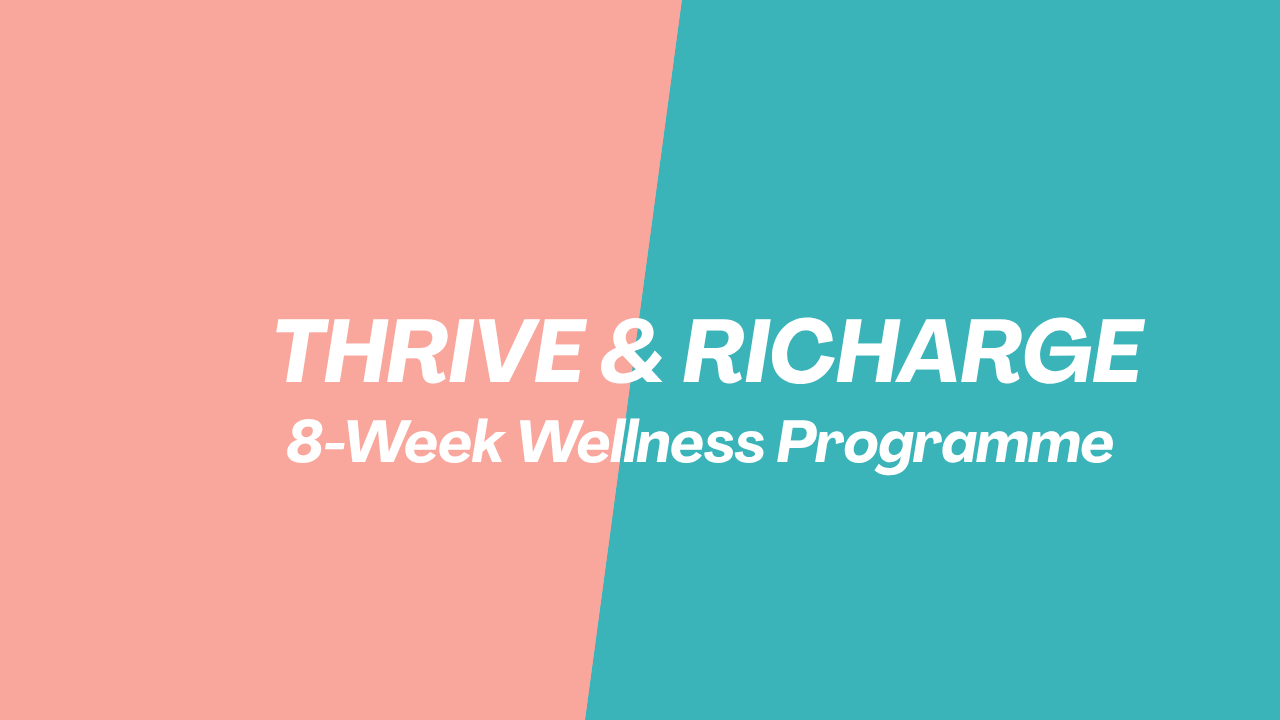 THRIVE & RICHARGE
8-Week Wellness Programme